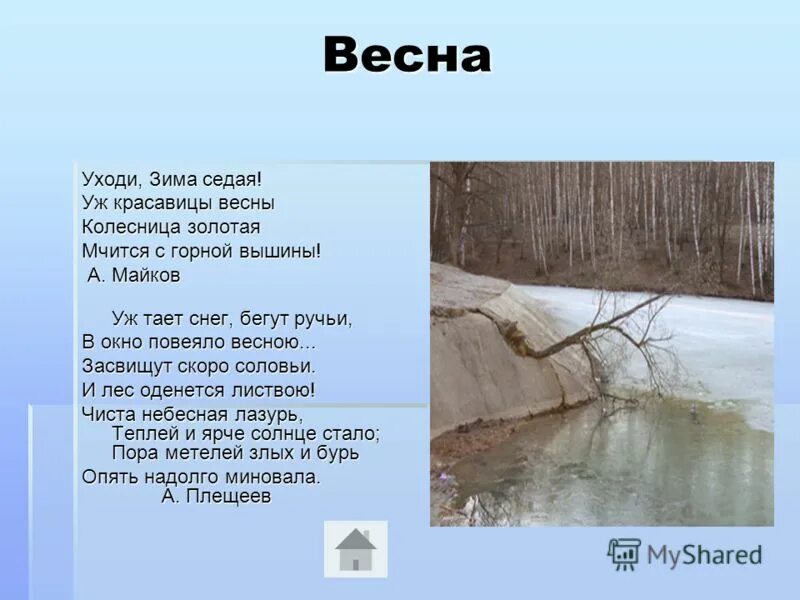 Весна

Уходи, Зима седая!
Уж красавицы весны
Колесница золотая
Мчится с горной вышины!
А. Майков

Уж тает снег, бегут ручьи,
В окно повеяло весною…
Засвищут скоро соловьи.
И лес оденется листвою!
Чиста небесная лазурь,
Теплей и ярче солнце стало;
Пора метелей злых и бурь
Опять надолго миновала.
А. Плещеев

MyShared